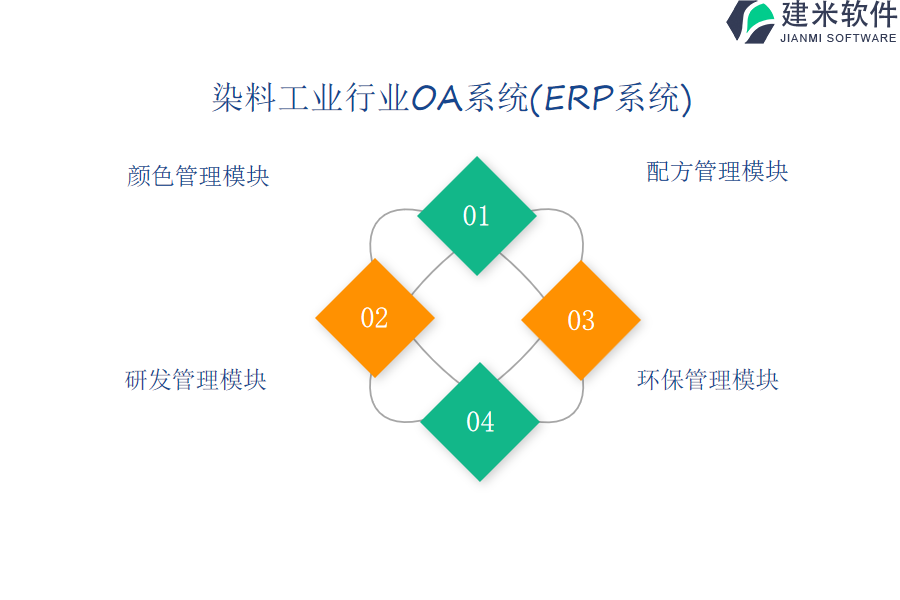 建米软件
JIANMI SOFTWARE

染料工业行业OA系统(ERP系统)

颜色管理模块

配方管理模块

01

02

03

04

研发管理模块

环保管理模块